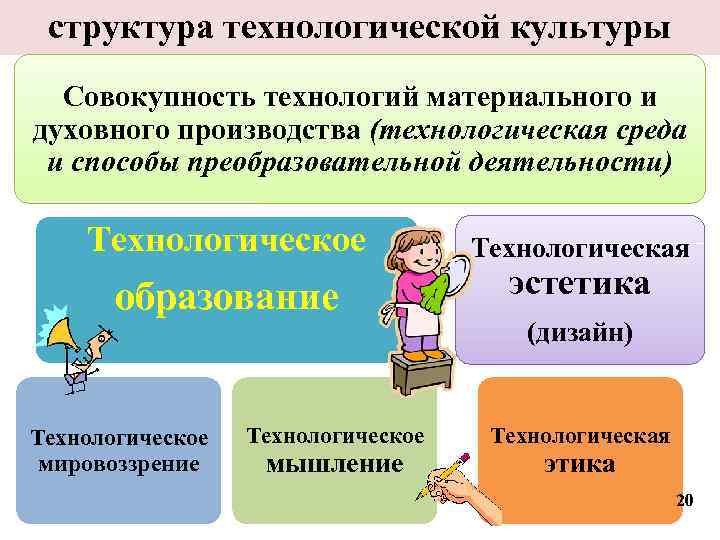 структура технологической культуры

Совокупность технологий материального и духовного производства (технологическая среда и способы преобразовательной деятельности)

Технологическое образование

Технологическая эстетика (дизайн)

Технологическое мировоззрение

Технологическое мышление

Технологическая этика

20